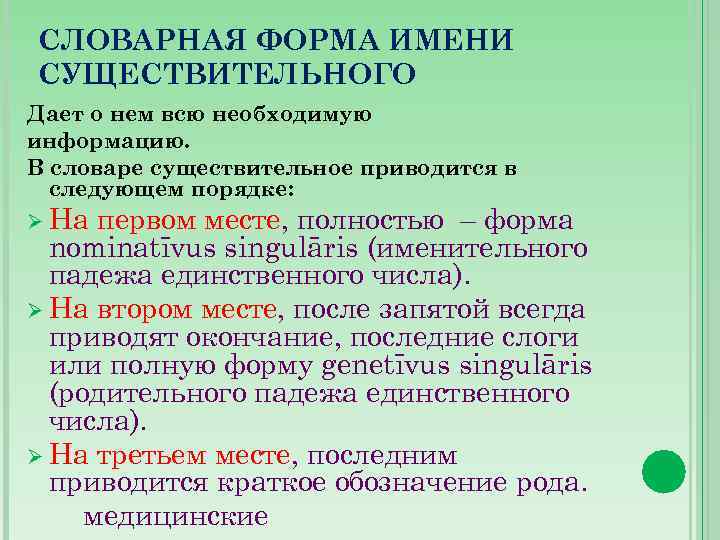 СЛОВАРНАЯ ФОРМА ИМЕНИ СУЩЕСТВИТЕЛЬНОГО

Дает о нем всю необходимую информацию.

В словаре существительное приводится в следующем порядке:

➢ На первом месте, полностью – форма nominatīvus singulāris (именительного падежа единственного числа).

➢ На втором месте, после запятой всегда приводят окончание, последние слоги или полную форму genetīvus singulāris (родительного падежа единственного числа).

➢ На третьем месте, последним приводится краткое обозначение рода.

медицинские